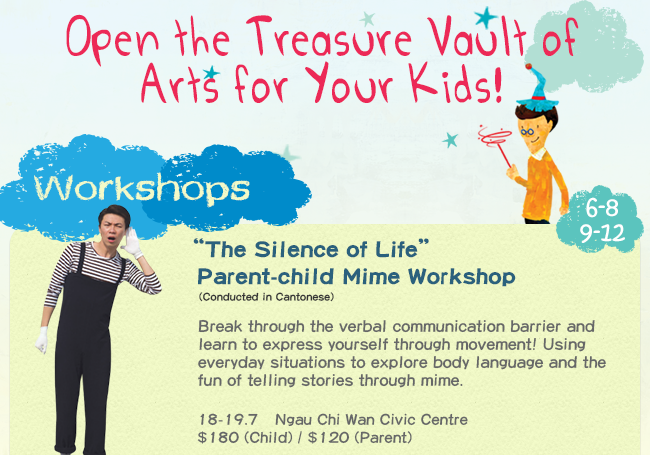 Open the Treasure Vault of Arts for Your Kids!

Workshops

6-8
9-12

"The Silence of Life"
Parent-child Mime Workshop
(Conducted in Cantonese)

Break through the verbal communication barrier and learn to express yourself through movement! Using everyday situations to explore body language and the fun of telling stories through mime.

18-19.7 Ngau Chi Wan Civic Centre
\$180 (Child) / \$120 (Parent)